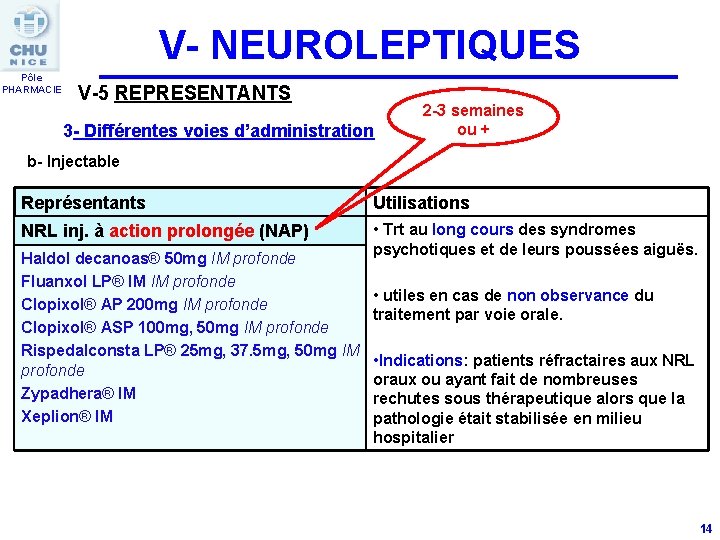 CHU NICE
Pôle PHARMACIE

V- NEUROLEPTIQUES

V-5 REPRESENTANTS

3- Différentes voies d'administration

2-3 semaines ou +

b- Injectable

| Représentants | Utilisations |
|---|---|
| NRL inj. à action prolongée (NAP) | • Trt au long cours des syndromes psychotiques et de leurs poussées aiguës. • utiles en cas de non observance du traitement par voie orale. •Indications: patients réfractaires aux NRL oraux ou ayant fait de nombreuses rechutes sous thérapeutique alors que la pathologie était stabilisée en milieu hospitalier |
| Haldol decanoas® 50mg IM profonde Fluanxol LP® IM IM profonde Clopixol® AP 200mg IM profonde Clopixol® ASP 100mg, 50mg IM profonde Rispedalconsta LP® 25mg, 37.5mg, 50mg IM profonde Zypadhera® IM Xeplion® IM | |

14